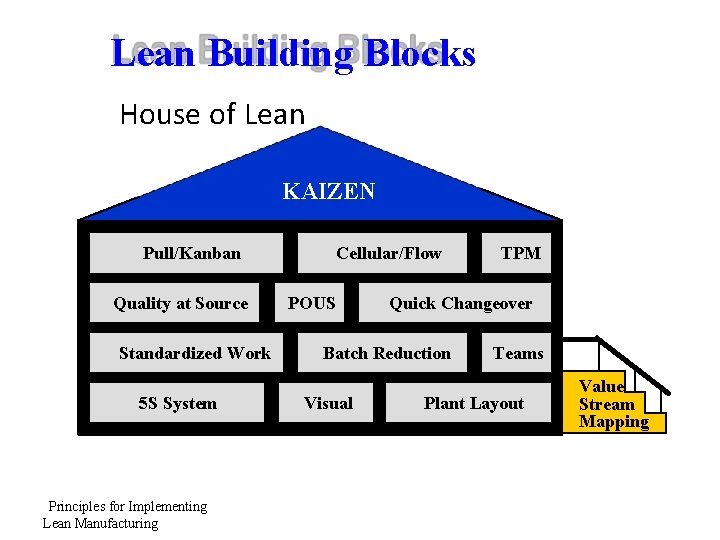 Lean Building Blocks

House of Lean

KAIZEN

Pull/Kanban

Cellular/Flow

TPM

Quality at Source

POUS

Quick Changeover

Standardized Work

Batch Reduction

Teams

5S System

Visual

Plant Layout

Value Stream Mapping

Principles for Implementing Lean Manufacturing